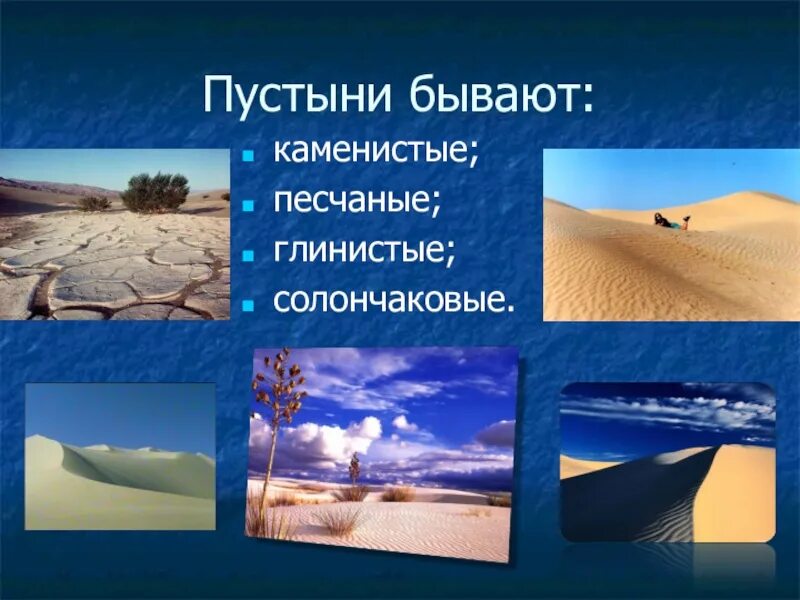 Пустыни бывают:

- каменистые;
- песчаные;
- глинистые;
- солончаковые.